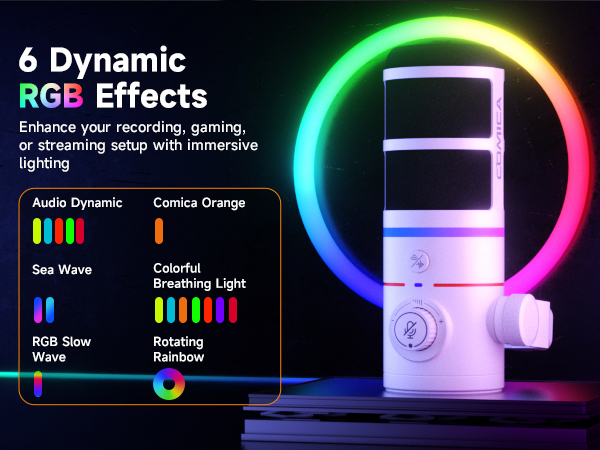 6 Dynamic
RGB Effects

Enhance your recording, gaming, or streaming setup with immersive lighting

Audio Dynamic

Comica Orange

Sea Wave

Colorful Breathing Light

RGB Slow Wave

Rotating Rainbow

COMICA